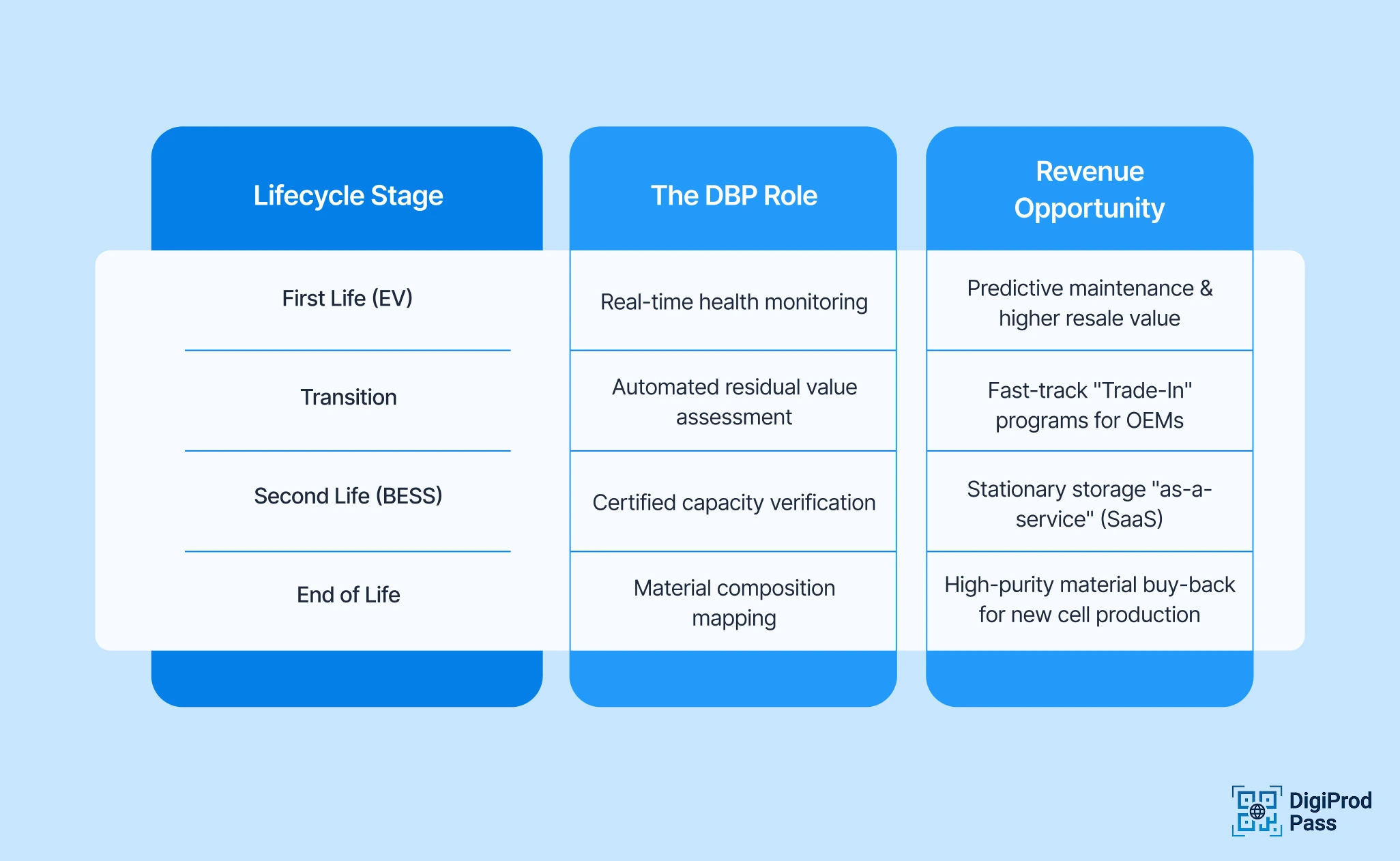 | Lifecycle Stage | The DBP Role | Revenue Opportunity |
|---|---|---|
| First Life (EV) | Real-time health monitoring | Predictive maintenance & higher resale value |
| Transition | Automated residual value assessment | Fast-track "Trade-In" programs for OEMs |
| Second Life (BESS) | Certified capacity verification | Stationary storage "as-a-service" (SaaS) |
| End of Life | Material composition mapping | High-purity material buy-back for new cell production |

DigiProd Pass